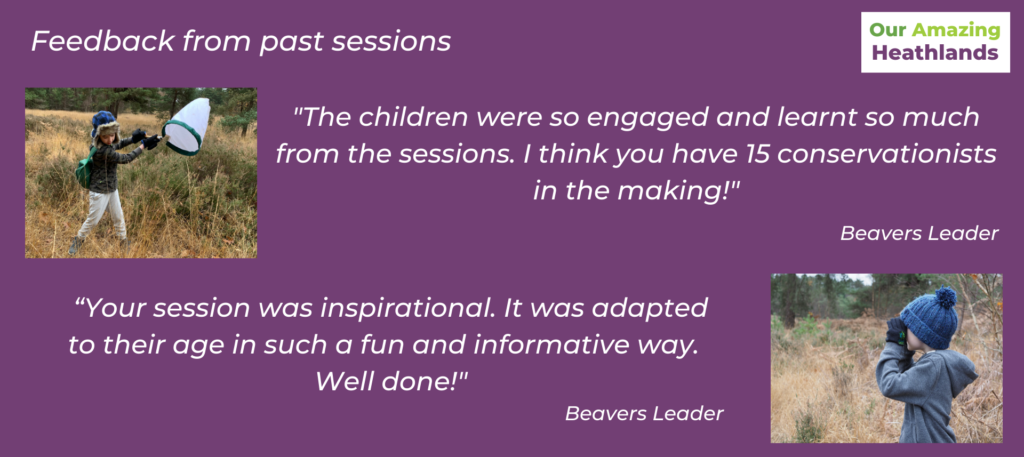 Feedback from past sessions

Our Amazing Heathlands

"The children were so engaged and learnt so much from the sessions. I think you have 15 conservationists in the making!"

Beavers Leader

“Your session was inspirational. It was adapted to their age in such a fun and informative way. Well done!"

Beavers Leader